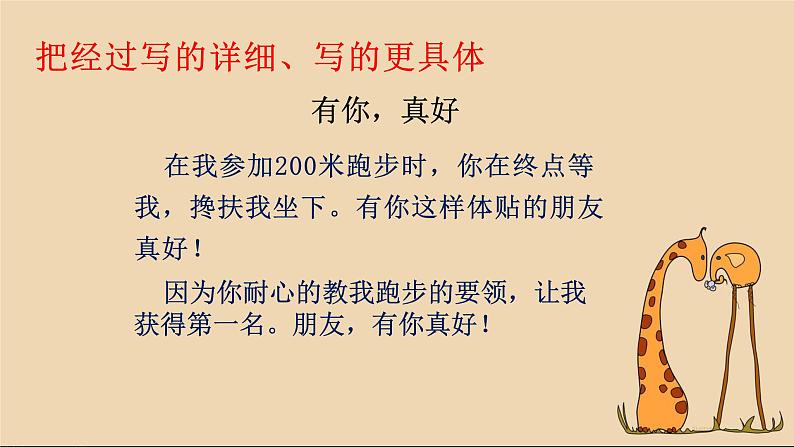 把经过写的详细、写的更具体

有你，真好

在我参加200米跑步时，你在终点等我，搀扶我坐下。有你这样体贴的朋友真好！

因为你耐心的教我跑步的要领，让我获得第一名。朋友，有你真好！